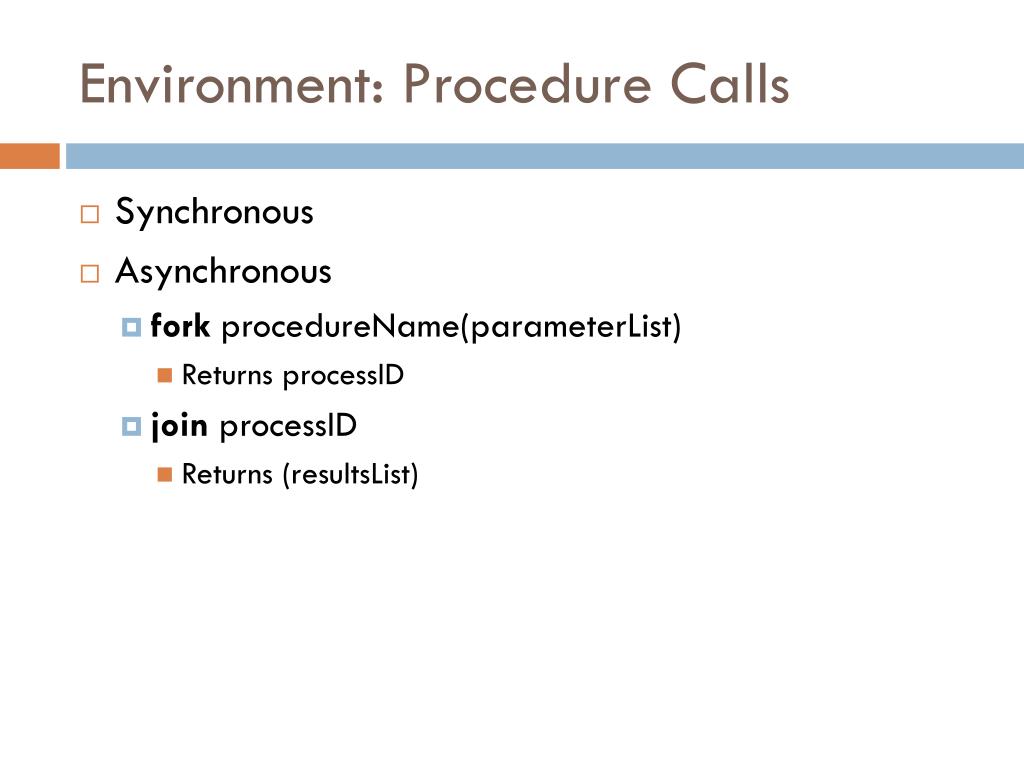 Environment: Procedure Calls

Synchronous

Asynchronous

fork procedureName(parameterList)

Returns processID

join processID

Returns (resultsList)